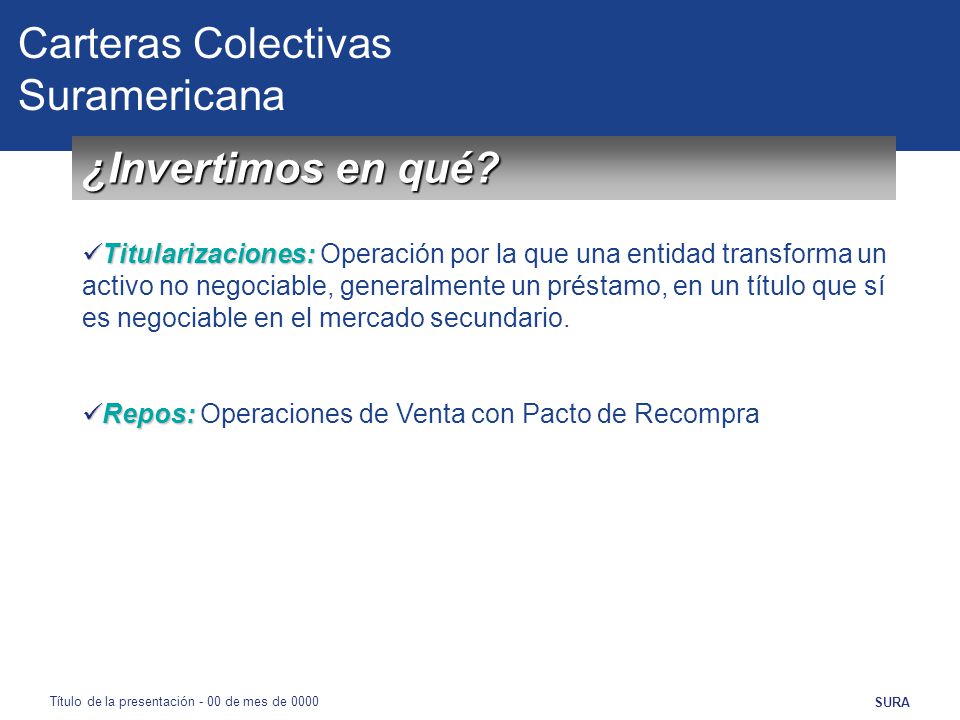 Carteras Colectivas Suramericana

¿Invertimos en qué?

✓Titularizaciones: Operación por la que una entidad transforma un activo no negociable, generalmente un préstamo, en un título que sí es negociable en el mercado secundario.

✓Repos: Operaciones de Venta con Pacto de Recompra

Título de la presentación - 00 de mes de 0000

SURA